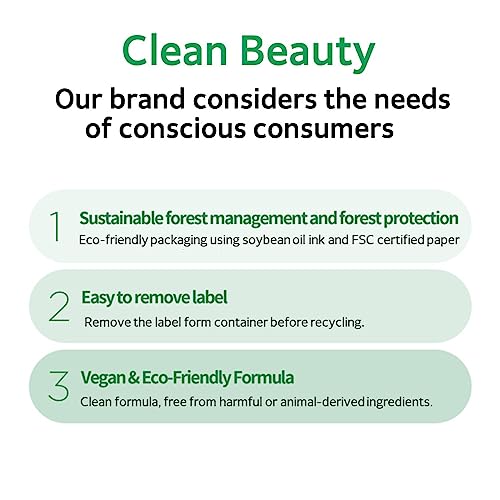 Clean Beauty

Our brand considers the needs of conscious consumers

1 Sustainable forest management and forest protection
Eco-friendly packaging using soybean oil ink and FSC certified paper

2 Easy to remove label
Remove the label form container before recycling.

3 Vegan & Eco-Friendly Formula
Clean formula, free from harmful or animal-derived ingredients.